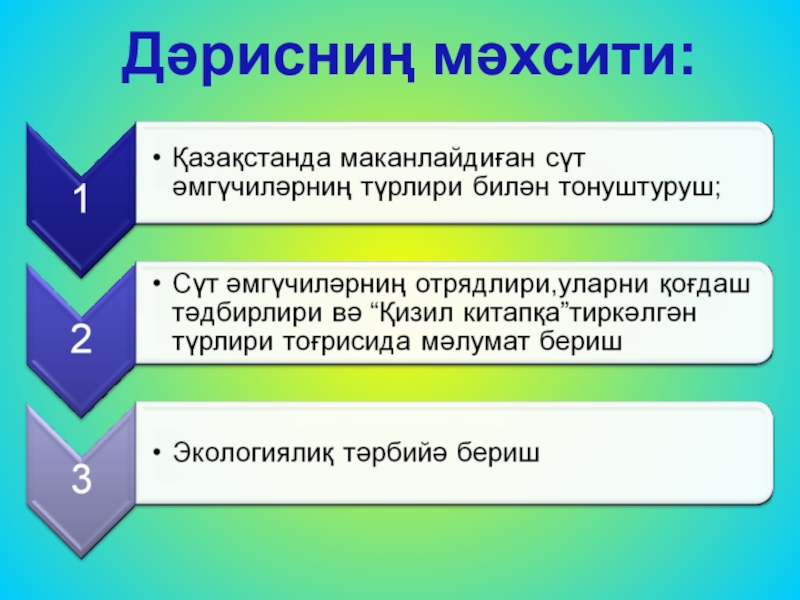 Дәрисниң мәхсити:

1

• Қазақстанда маканлайдиған сүт әмгүчиләрниң түрлири билән тонуштуруш;

2

• Сүт әмгүчиләрниң отрядлири,уларни қоғдаш тәдбирлири вә “Қизил китапқа”тиркәлгән түрлири тоғрисида мәлумат бериш

3

• Экологиялиқ тәрбийә бериш